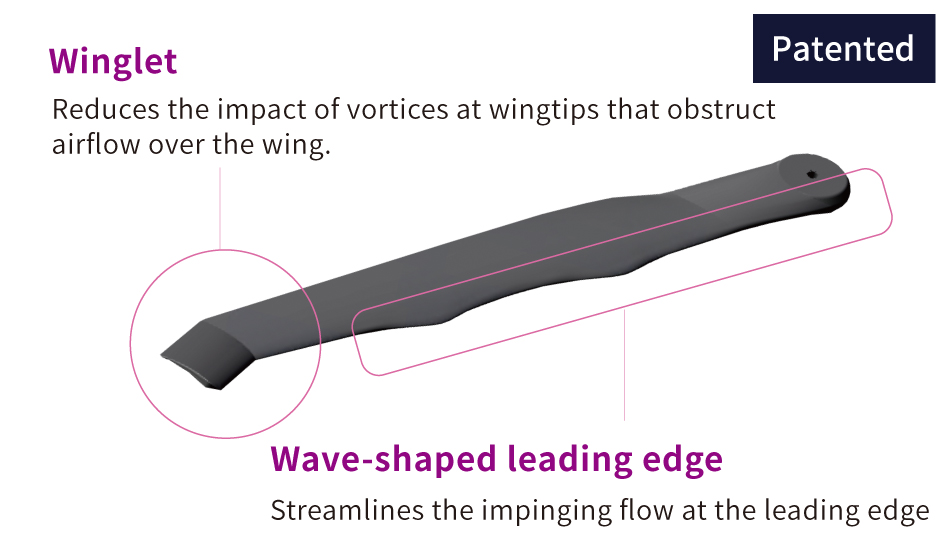 Winglet

Patented

Reduces the impact of vortices at wingtips that obstruct airflow over the wing.

Wave-shaped leading edge

Streamlines the impinging flow at the leading edge